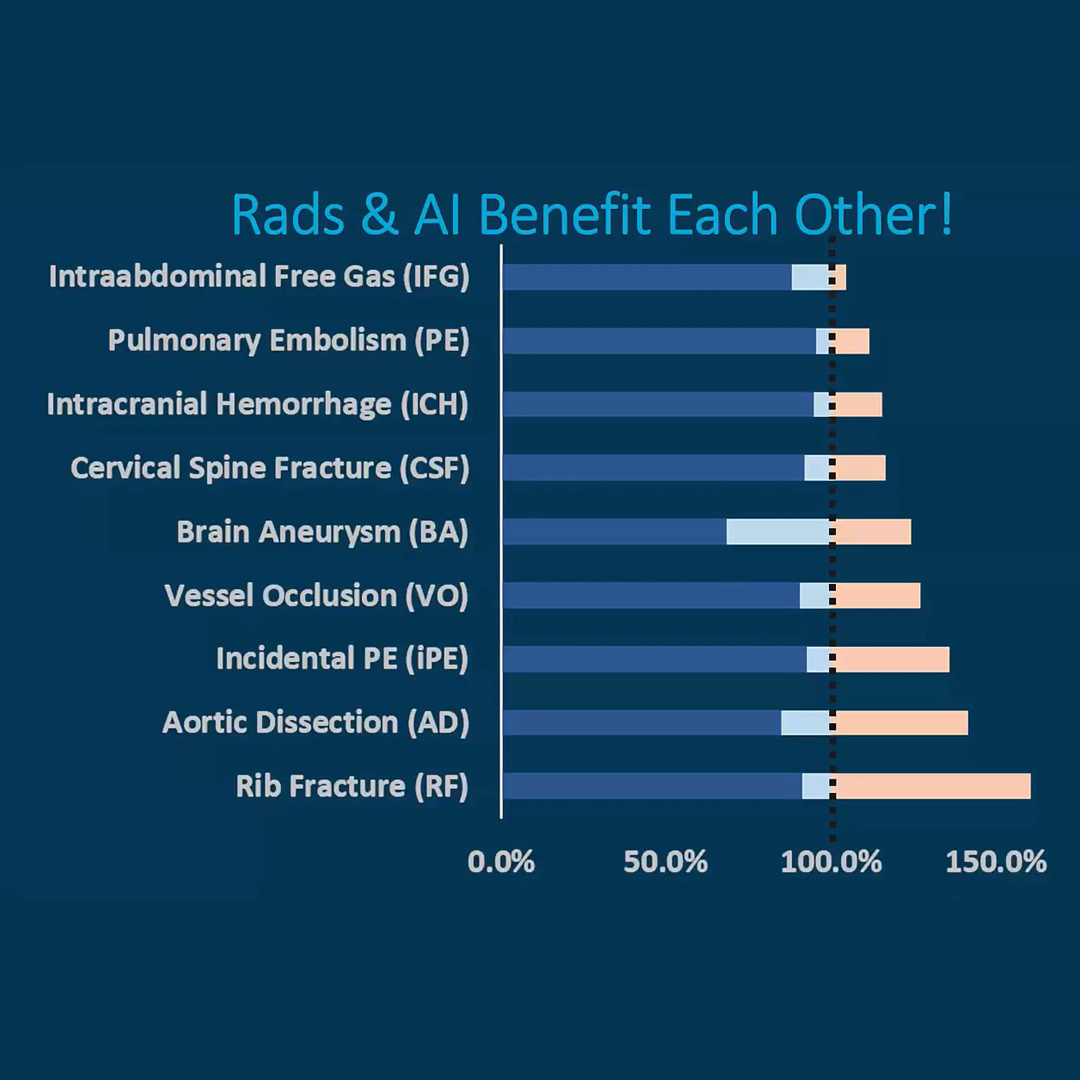 Rads & AI Benefit Each Other!

Intraabdominal Free Gas (IFG)
Pulmonary Embolism (PE)
Intracranial Hemorrhage (ICH)
Cervical Spine Fracture (CSF)
Brain Aneurysm (BA)
Vessel Occlusion (VO)
Incidental PE (iPE)
Aortic Dissection (AD)
Rib Fracture (RF)

0.0%
50.0%
100.0%
150.0%